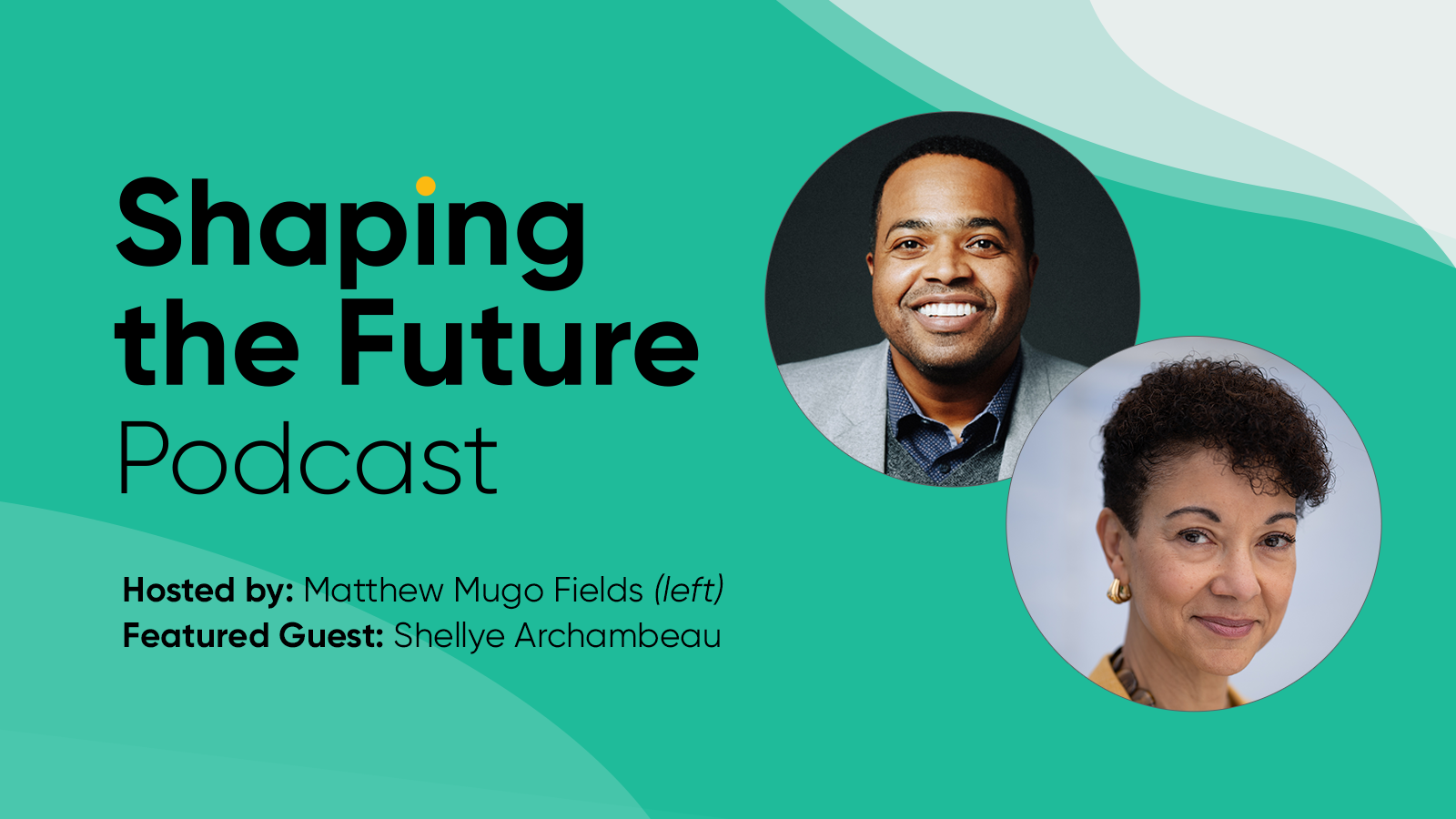 Shaping the Future
Podcast

Hosted by: Matthew Mugo Fields (left)
Featured Guest: Shellye Archambeau